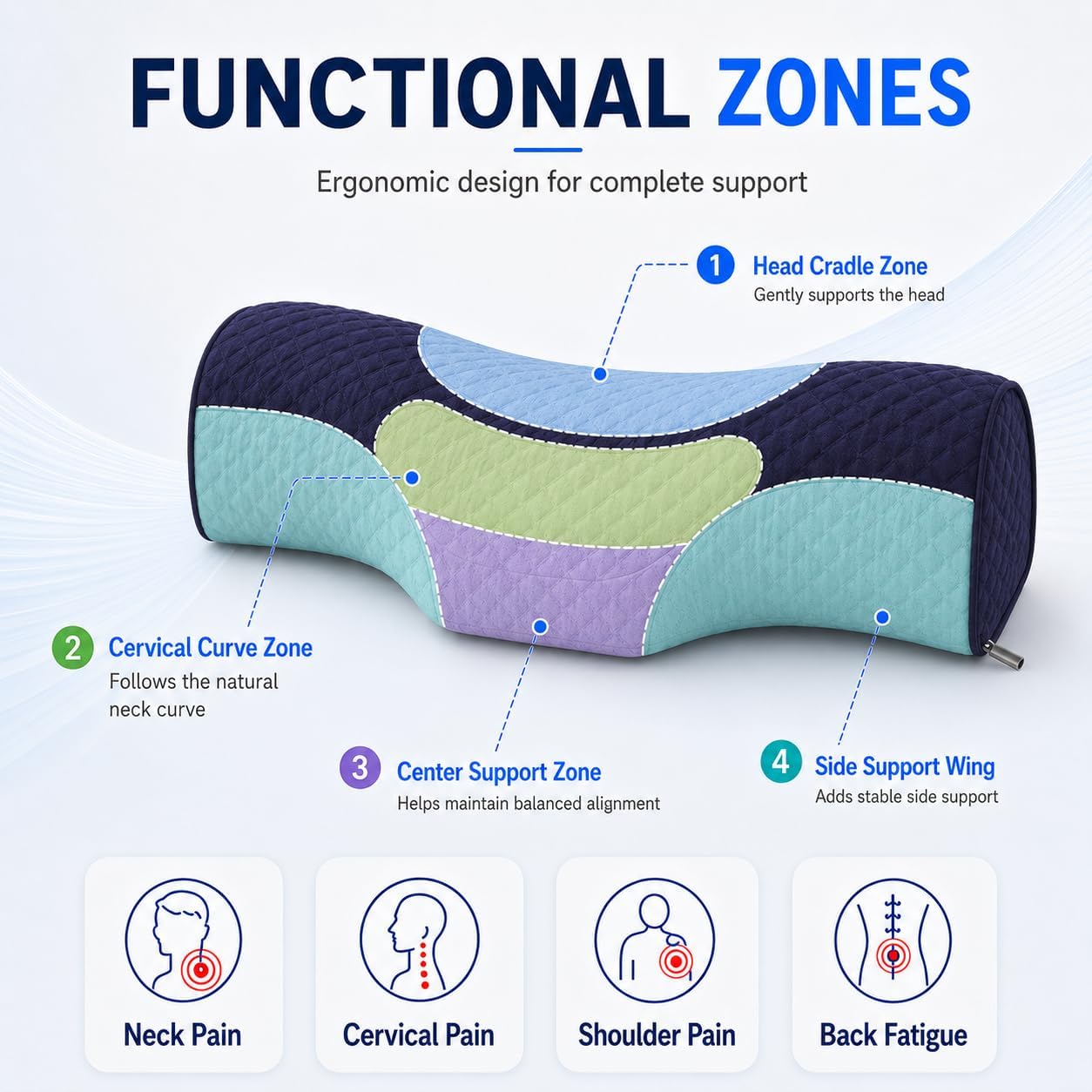 FUNCTIONAL ZONES

Ergonomic design for complete support

1 Head Cradle Zone
Gently supports the head

2 Cervical Curve Zone
Follows the natural neck curve

3 Center Support Zone
Helps maintain balanced alignment

4 Side Support Wing
Adds stable side support

Neck Pain

Cervical Pain

Shoulder Pain

Back Fatigue